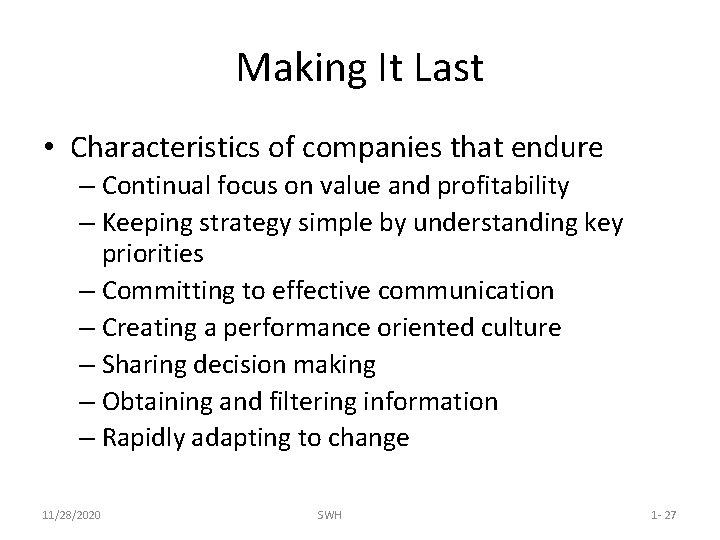 Making It Last

• Characteristics of companies that endure
– Continual focus on value and profitability
– Keeping strategy simple by understanding key priorities
– Committing to effective communication
– Creating a performance oriented culture
– Sharing decision making
– Obtaining and filtering information
– Rapidly adapting to change

11/28/2020 SWH 1- 27